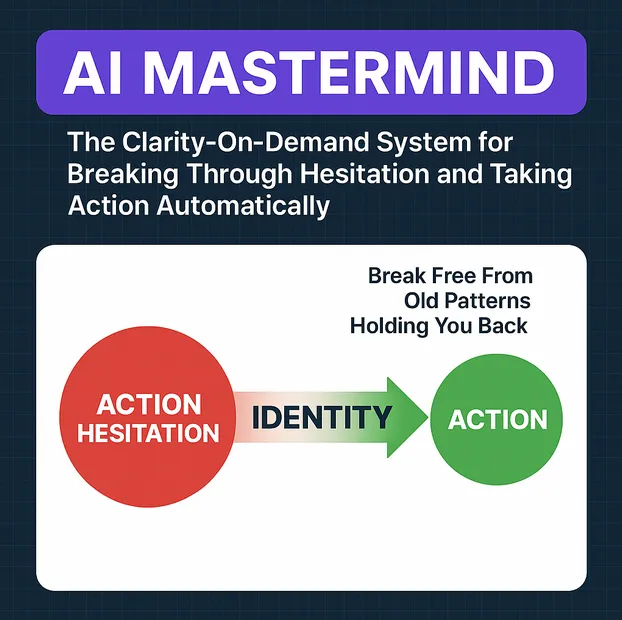 AI MASTERMIND

The Clarity-On-Demand System for Breaking Through Hesitation and Taking Action Automatically

Break Free From Old Patterns Holding You Back

ACTION HESITATION

IDENTITY

ACTION